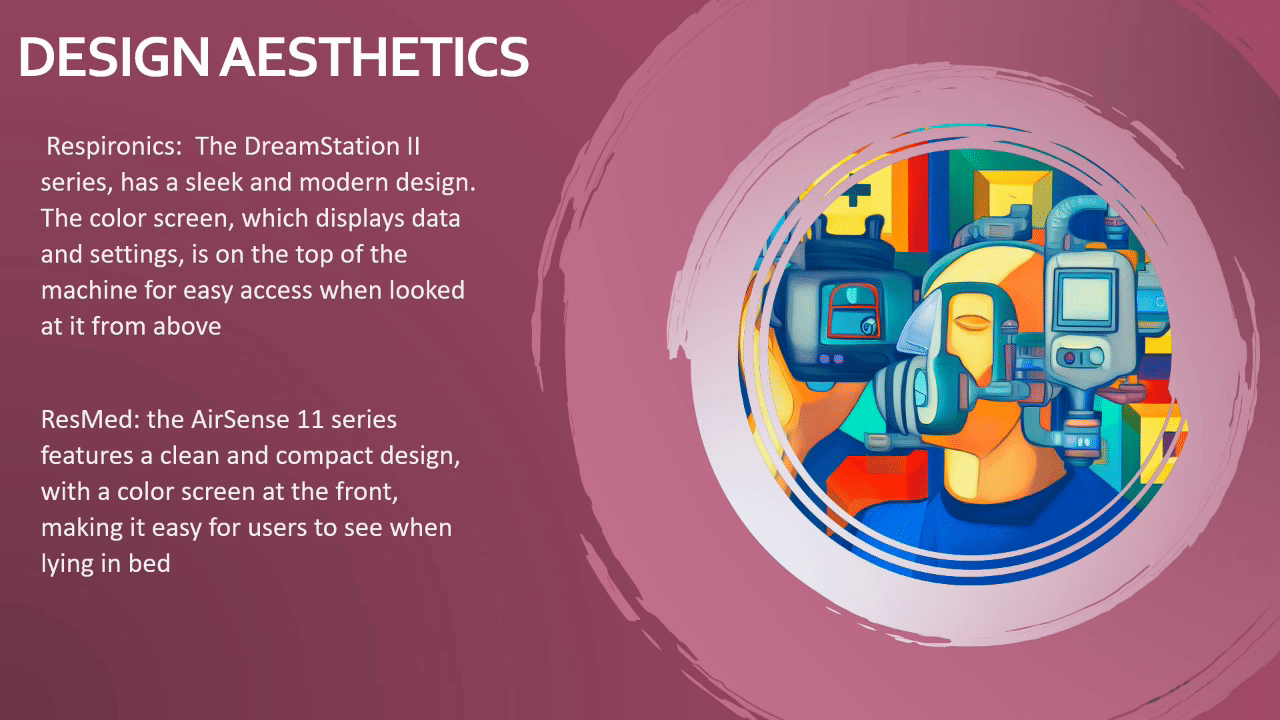 DESIGN AESTHETICS

Respironics: The DreamStation II series, has a sleek and modern design. The color screen, which displays data and settings, is on the top of the machine for easy access when looked at it from above

ResMed: the AirSense 11 series features a clean and compact design, with a color screen at the front, making it easy for users to see when lying in bed